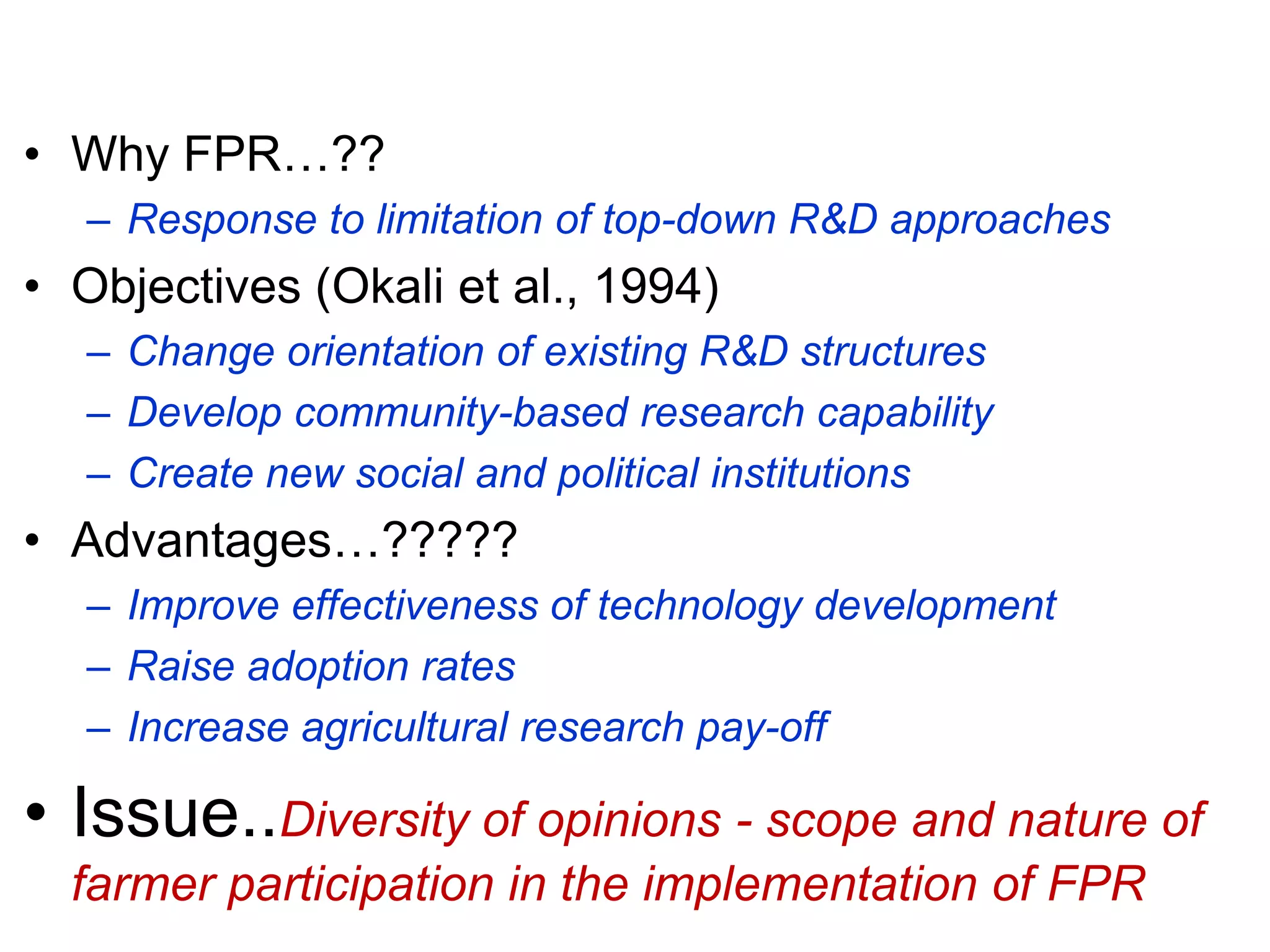 • Why FPR…??
– Response to limitation of top-down R&D approaches
• Objectives (Okali et al., 1994)
– Change orientation of existing R&D structures
– Develop community-based research capability
– Create new social and political institutions
• Advantages…?????
– Improve effectiveness of technology development
– Raise adoption rates
– Increase agricultural research pay-off
• Issue..Diversity of opinions - scope and nature of farmer participation in the implementation of FPR